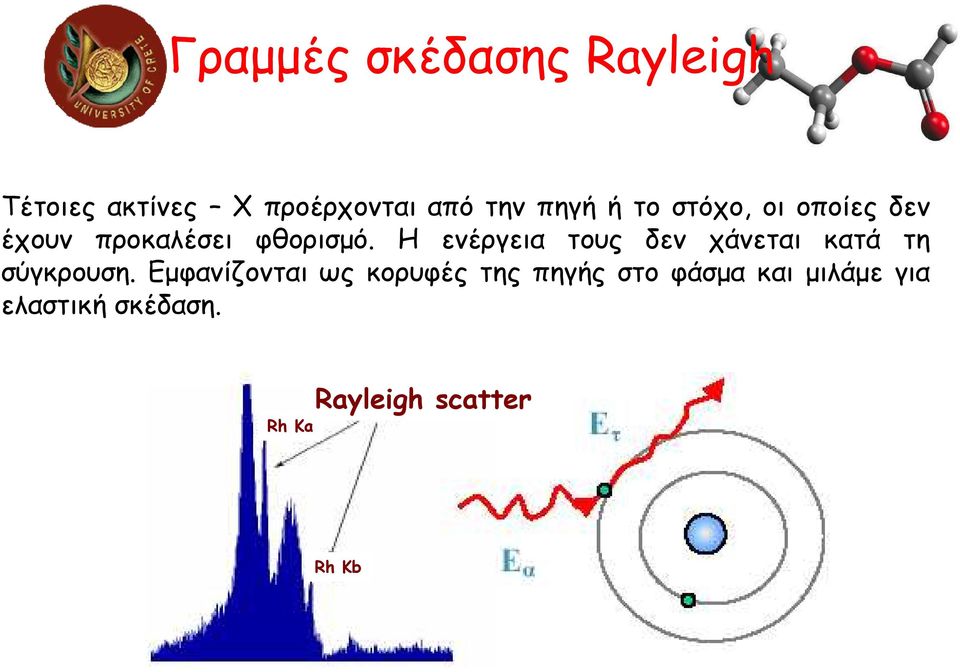 UNIVERSITY OF CRETE

Γραμμές σκέδασης Rayleigh

Τέτοιες ακτίνες – Χ προέρχονται από την πηγή ή το στόχο, οι οποίες δεν έχουν προκαλέσει φθορισμό. Η ενέργεια τους δεν χάνεται κατά τη σύγκρουση. Εμφανίζονται ως κορυφές της πηγής στο φάσμα και μιλάμε για ελαστική σκέδαση.

Rayleigh scatter

Rh Ka

Rh Kb

$E_\tau$

$E_\alpha$